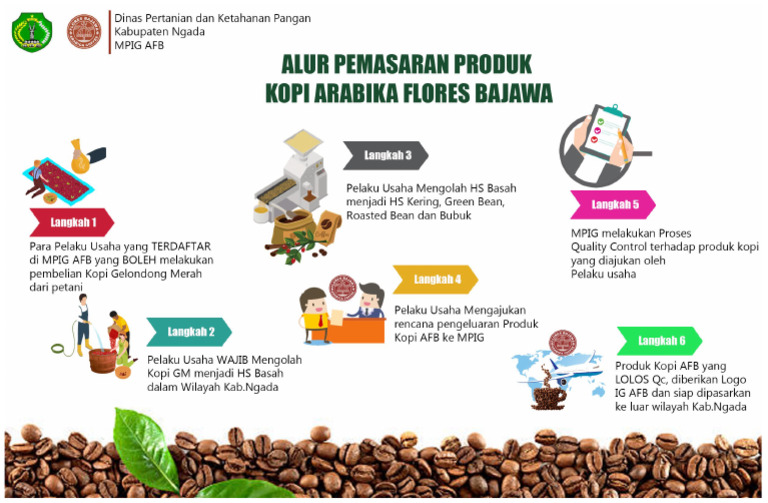 Dinas Pertanian dan Ketahanan Pangan
Kabupaten Ngada
MPIG AFB

ALUR PEMASARAN PRODUK
KOPI ARABIKA FLORES BAJAWA

Langkah 1

Para Pelaku Usaha yang TERDAFTAR di MPIG AFB yang BOLEH melakukan pembelian Kopi Gelondong Merah dari petani

Langkah 2

Pelaku Usaha WAJIB Mengolah Kopi GM menjadi HS Basah dalam Wilayah Kab.Ngada

Langkah 3

Pelaku Usaha Mengolah HS Basah menjadi HS Kering, Green Bean, Roasted Bean dan Bubuk

Langkah 4

Pelaku Usaha Mengajukan rencana pengeluaran Produk Kopi AFB ke MPIG

Langkah 5

MPIG melakukan Proses Quality Control terhadap produk kopi yang diajukan oleh Pelaku usaha

Langkah 6

Produk Kopi AFB yang LOLOS Qc, diberikan Logo IG AFB dan siap dipasarkan ke luar wilayah Kab.Ngada